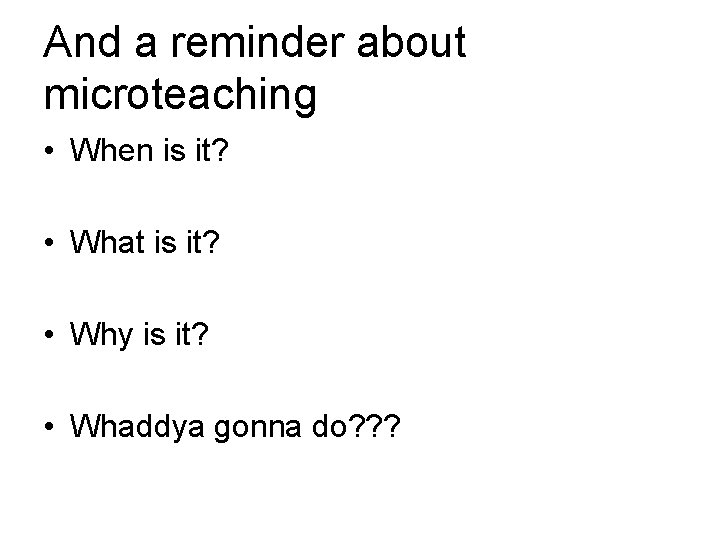 And a reminder about microteaching

• When is it?

• What is it?

• Why is it?

• Whaddya gonna do???